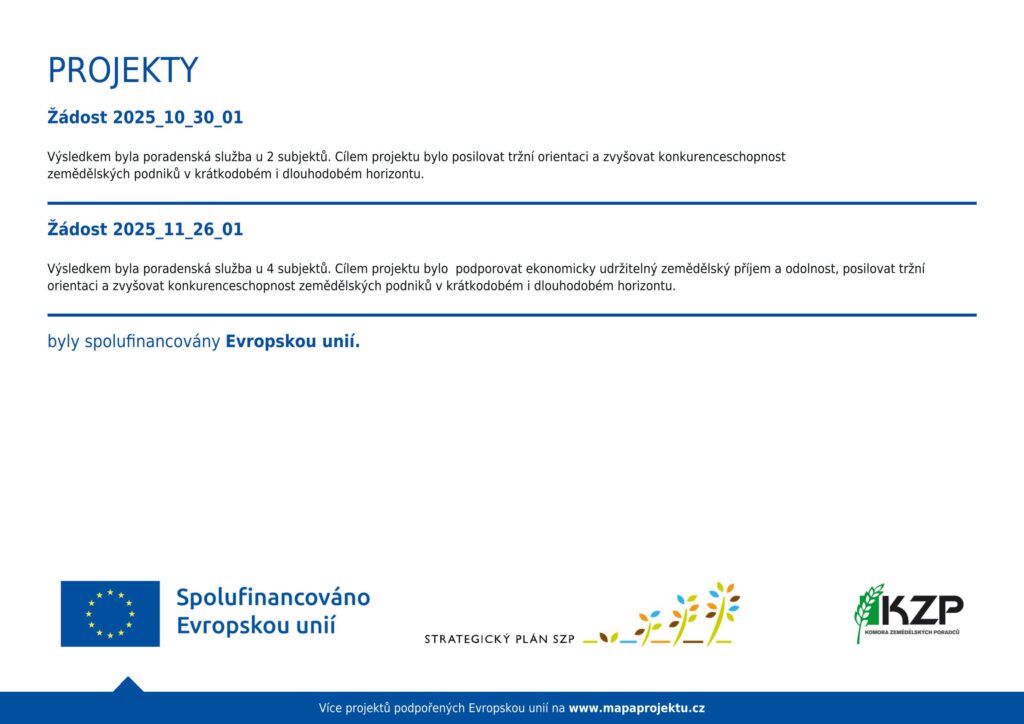 PROJEKTY

Žádost 2025_10_30_01

Výsledkem byla poradenská služba u 2 subjektů. Cílem projektu bylo posilovat tržní orientaci a zvyšovat konkurenceschopnost zemědělských podniků v krátkodobém i dlouhodobém horizontu.

Žádost 2025_11_26_01

Výsledkem byla poradenská služba u 4 subjektů. Cílem projektu bylo podporovat ekonomicky udržitelný zemědělský příjem a odolnost, posilovat tržní orientaci a zvyšovat konkurenceschopnost zemědělských podniků v krátkodobém i dlouhodobém horizontu.

byly spolufinancovány Evropskou unií.

Spolufinancováno Evropskou unií

STRATEGICKÝ PLÁN SZP

KZP
KOMORA ZEMĚDĚLSKÝCH PORADCŮ

Více projektů podpořených Evropskou unií na www.mapaprojektu.cz